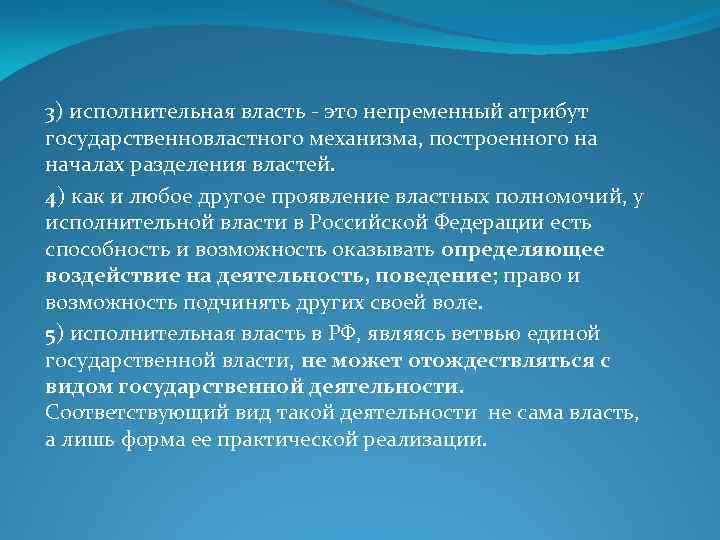 3) исполнительная власть - это непременный атрибут государственновластного механизма, построенного на началах разделения властей.

4) как и любое другое проявление властных полномочий, у исполнительной власти в Российской Федерации есть способность и возможность оказывать определяющее воздействие на деятельность, поведение; право и возможность подчинять других своей воле.

5) исполнительная власть в РФ, являясь ветвью единой государственной власти, не может отождествляться с видом государственной деятельности. Соответствующий вид такой деятельности не сама власть, а лишь форма ее практической реализации.